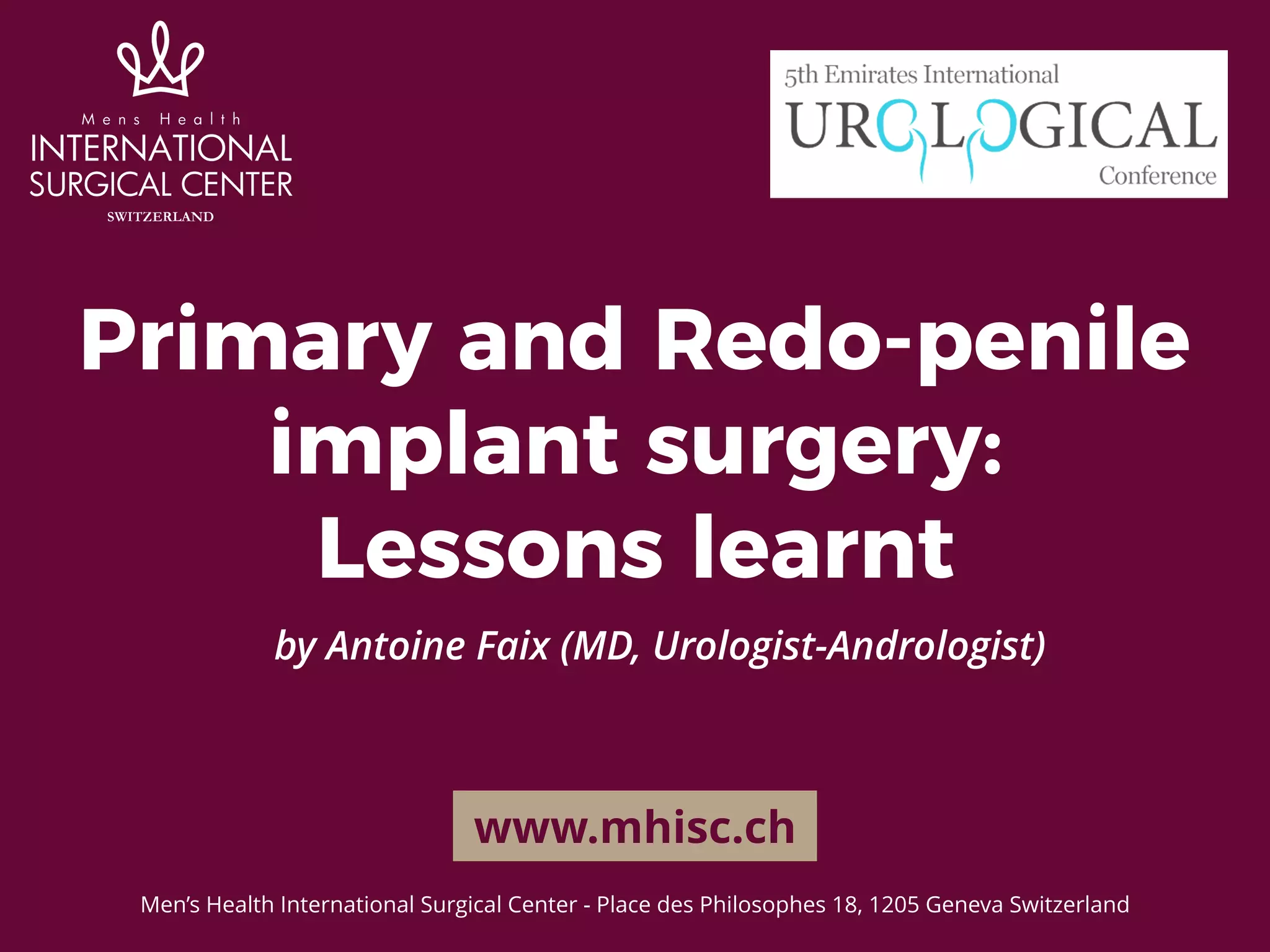 Mens Health
INTERNATIONAL
SURGICAL CENTER
SWITZERLAND

5th Emirates International
UROLOGICAL
Conference

Primary and Redo-penile implant surgery: Lessons learnt

by Antoine Faix (MD, Urologist-Andrologist)

www.mhisc.ch

Men's Health International Surgical Center - Place des Philosophes 18, 1205 Geneva Switzerland